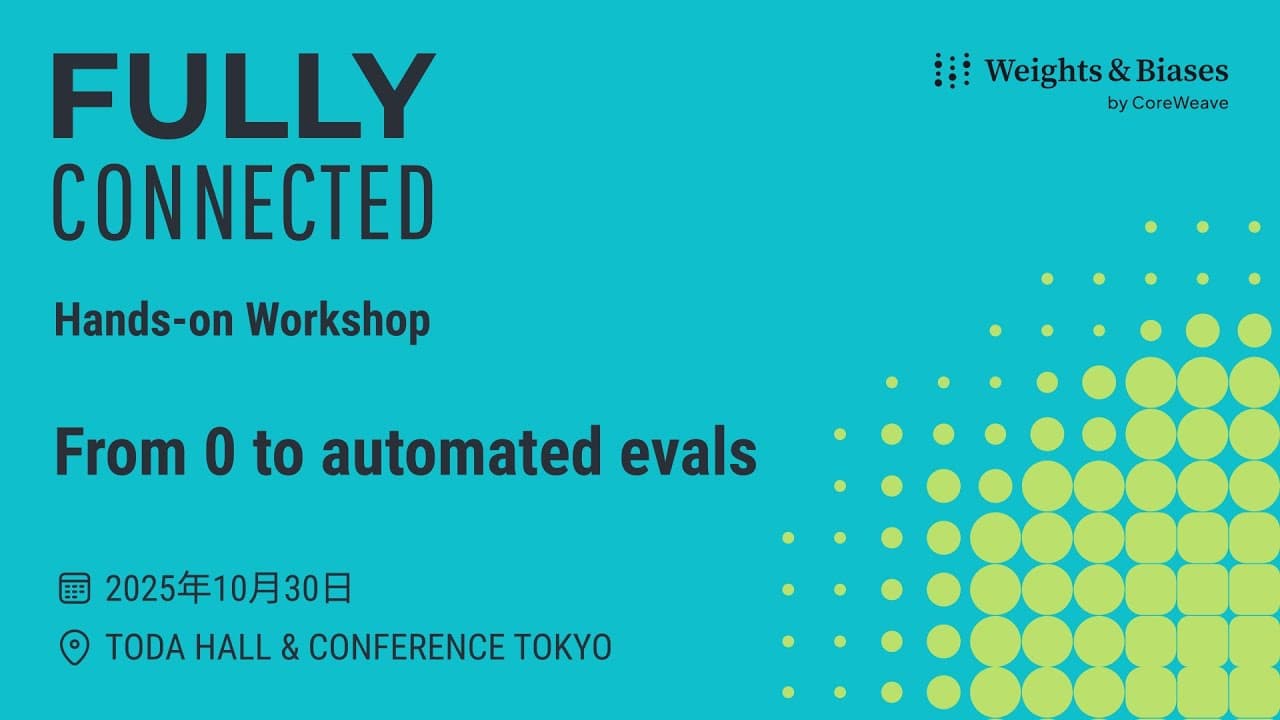 FULLY
CONNECTED

Weights & Biases
by CoreWeave

Hands-on Workshop

From 0 to automated evals

2025年10月30日

TODA HALL & CONFERENCE TOKYO